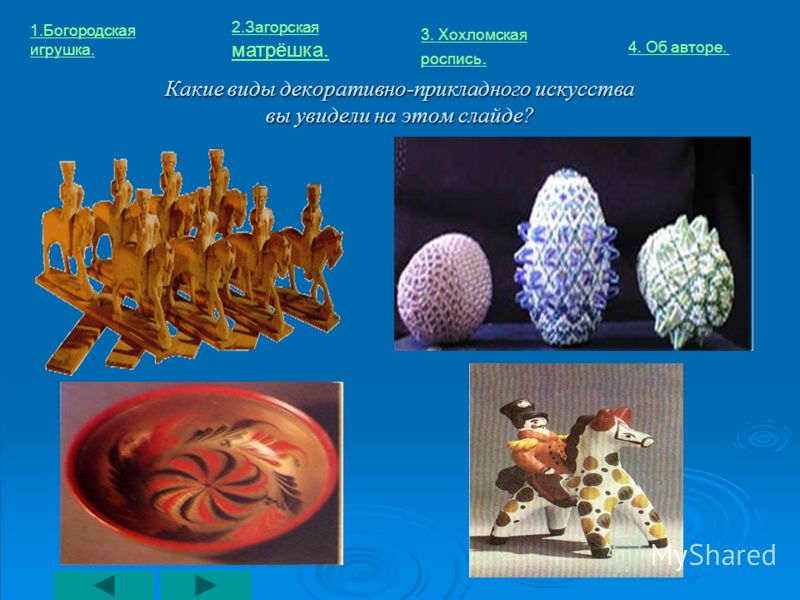 1.Богородская игрушка.

2.Загорская матрёшка.

3. Хохломская роспись.

4. Об авторе.

Какие виды декоративно-прикладного искусства вы увидели на этом слайде?

MyShared